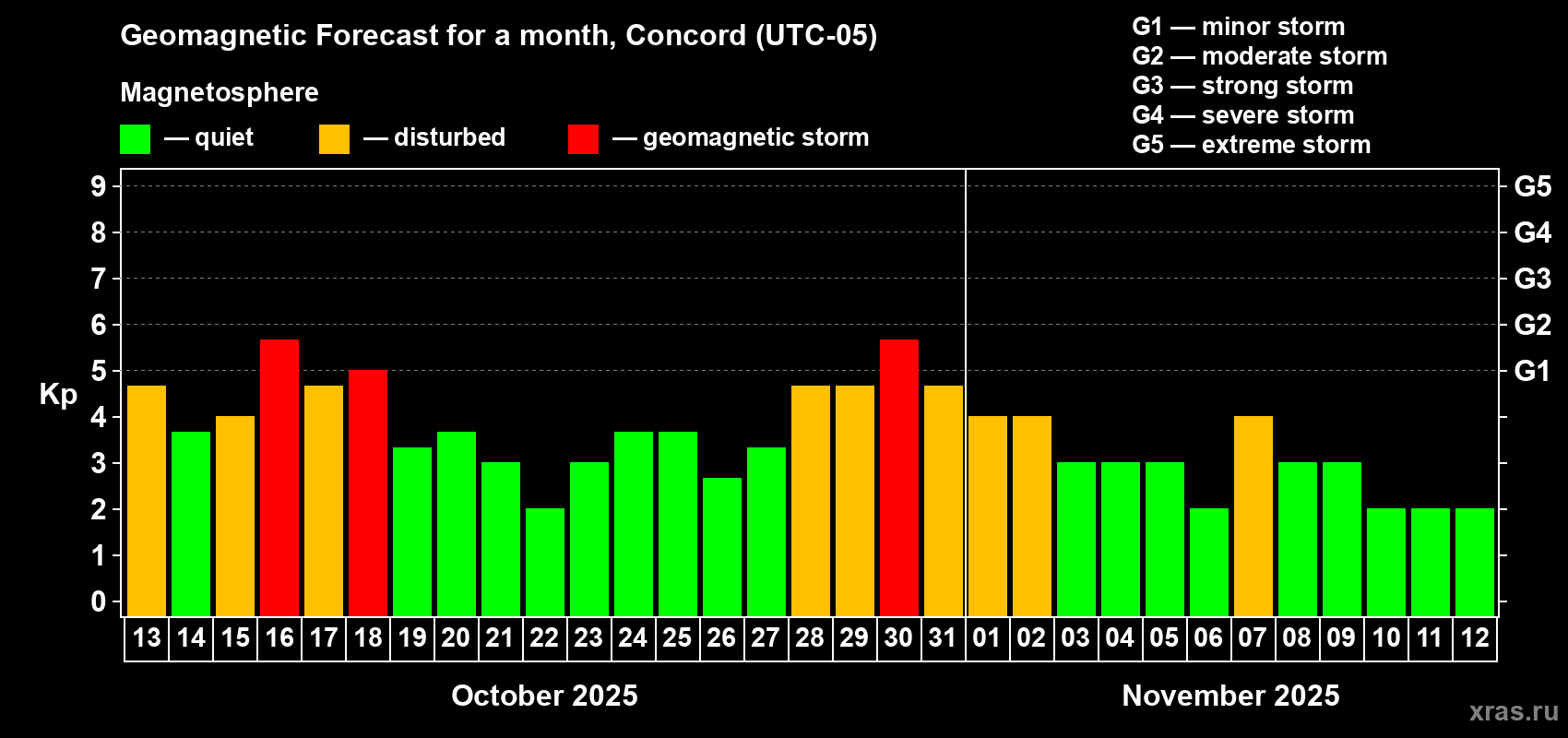 Geomagnetic Forecast for a month, Concord (UTC-05)

Magnetosphere

— quiet — disturbed — geomagnetic storm

G1 — minor storm
G2 — moderate storm
G3 — strong storm
G4 — severe storm
G5 — extreme storm

Kp

9
8
7
6
5
4
3
2
1
0

G5
G4
G3
G2
G1

13 14 15 16 17 18 19 20 21 22 23 24 25 26 27 28 29 30 31 01 02 03 04 05 06 07 08 09 10 11 12

October 2025

November 2025

xras.ru